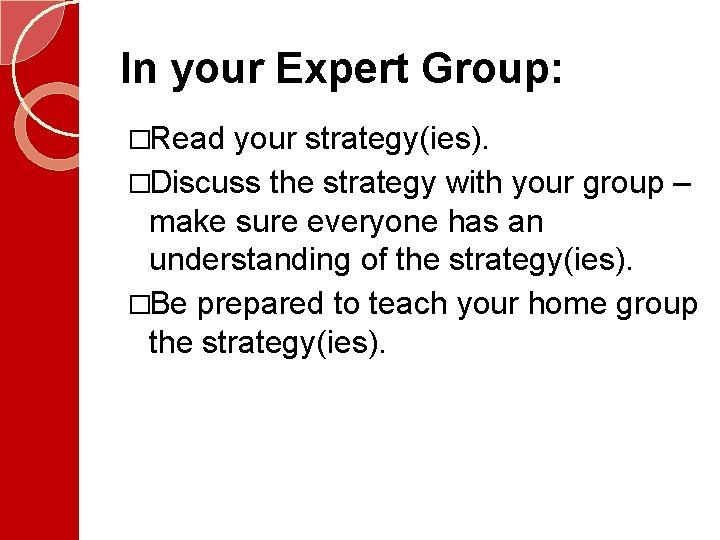 In your Expert Group:

□Read your strategy(ies).

□Discuss the strategy with your group – make sure everyone has an understanding of the strategy(ies).

□Be prepared to teach your home group the strategy(ies).